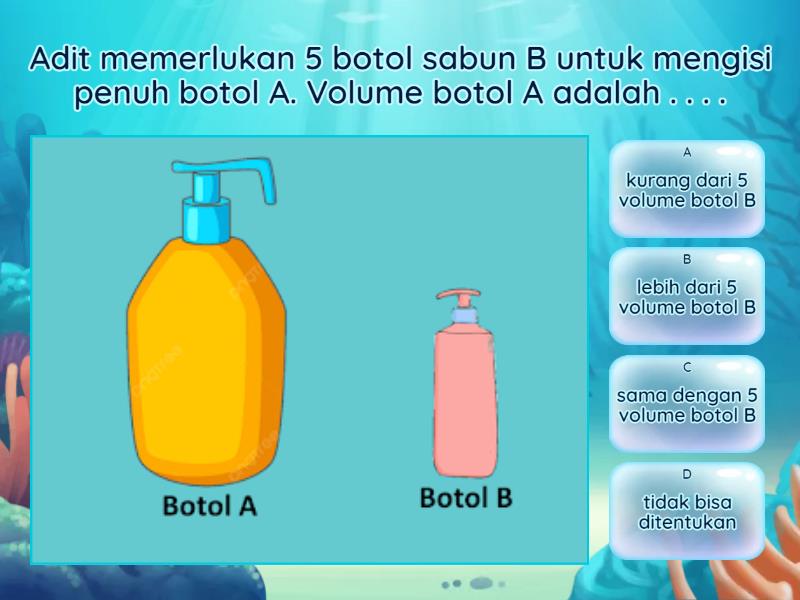 Adit memerlukan 5 botol sabun B untuk mengisi penuh botol A. Volume botol A adalah . . . .

Botol A

Botol B

A
kurang dari 5 volume botol B

B
lebih dari 5 volume botol B

C
sama dengan 5 volume botol B

D
tidak bisa ditentukan